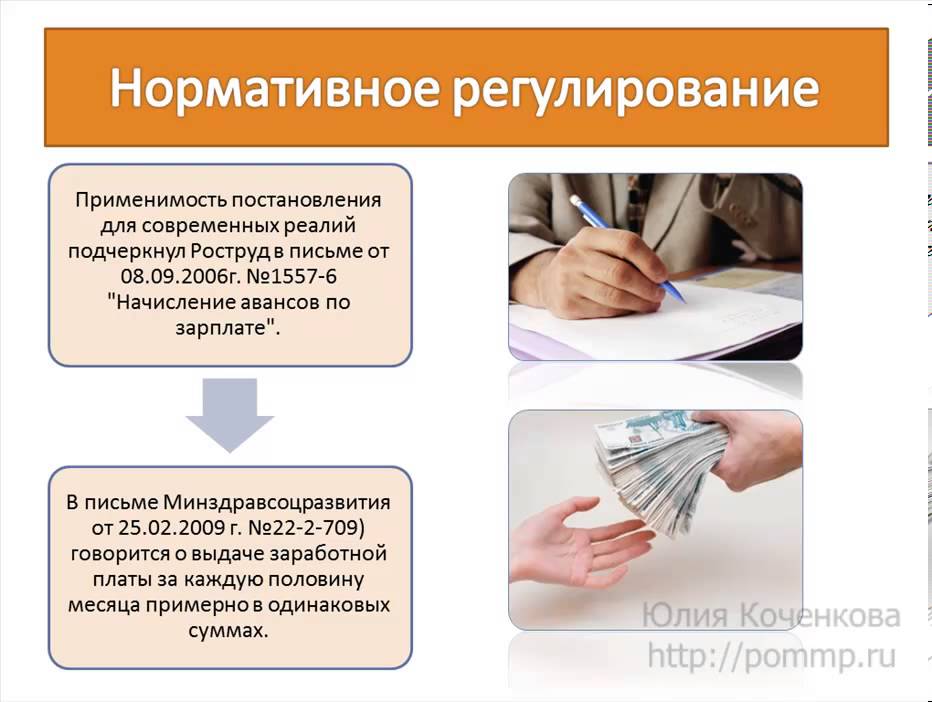 Нормативное регулирование

Применимость постановления для современных реалий подчеркнул Роструд в письме от 08.09.2006г. №1557-6 "Начисление авансов по зарплате".

В письме Минздравсоцразвития от 25.02.2009 г. №22-2-709) говорится о выдаче заработной платы за каждую половину месяца примерно в одинаковых суммах.

Юлия Коченкова
http://pommp.ru